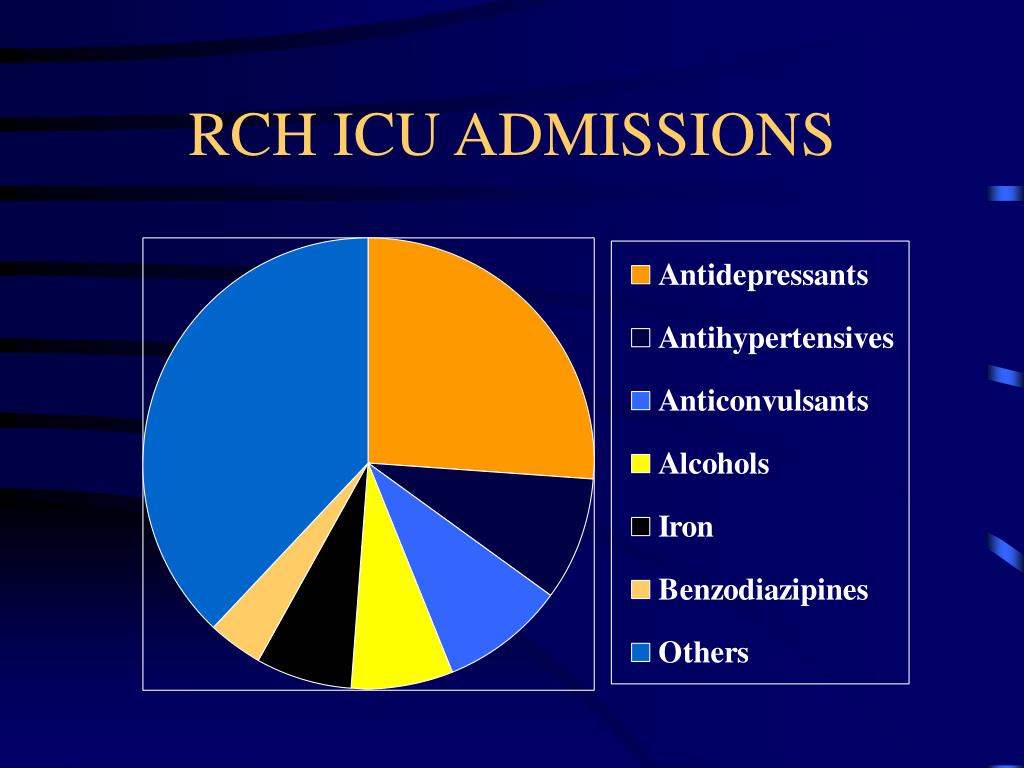 RCH ICU ADMISSIONS

Antidepressants
Antihypertensives
Anticonvulsants
Alcohols
Iron
Benzodiazipines
Others